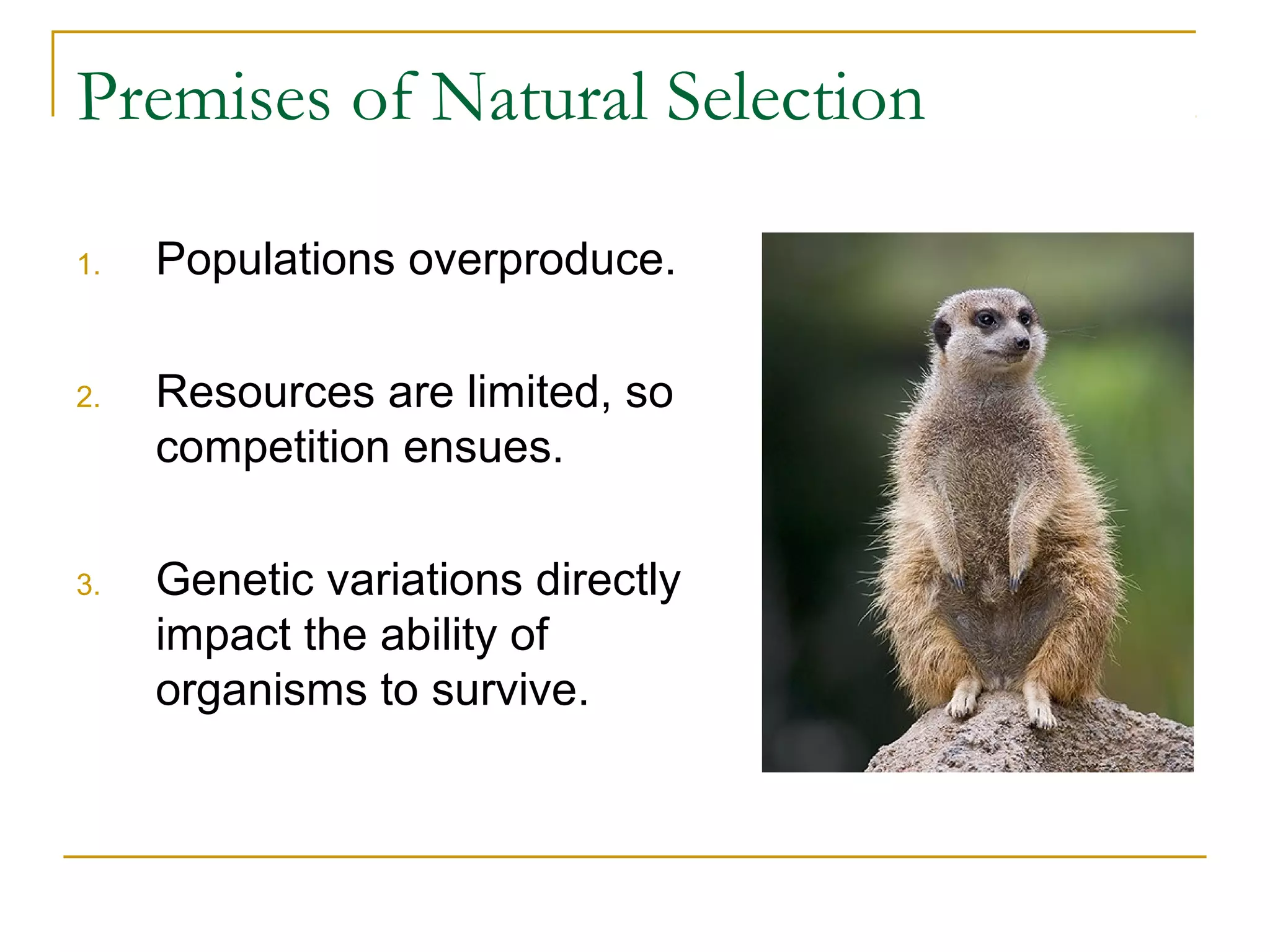 Premises of Natural Selection

1. Populations overproduce.

2. Resources are limited, so competition ensues.

3. Genetic variations directly impact the ability of organisms to survive.